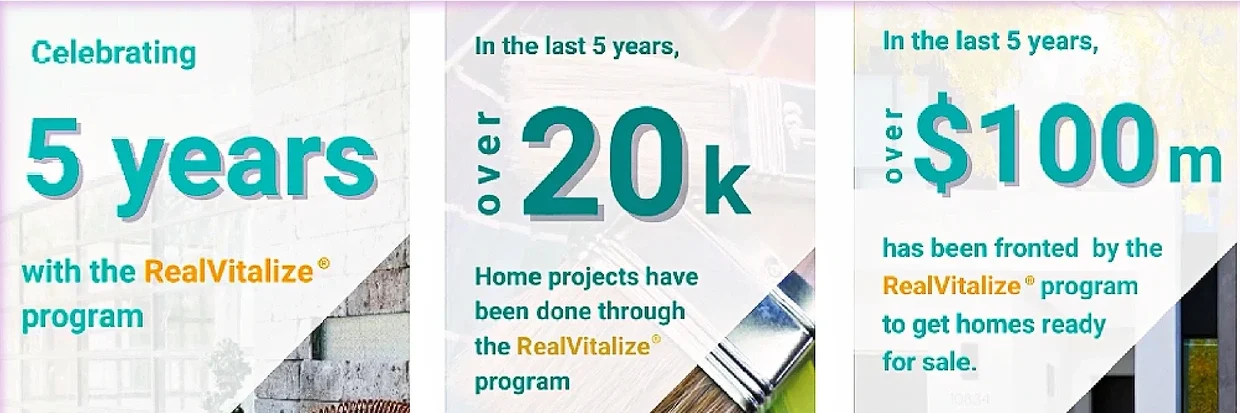 Celebrating

5 years

with the RealVitalize® program

In the last 5 years,

over 20k

Home projects have been done through the RealVitalize® program

In the last 5 years,

over $100m

has been fronted by the RealVitalize® program to get homes ready for sale.